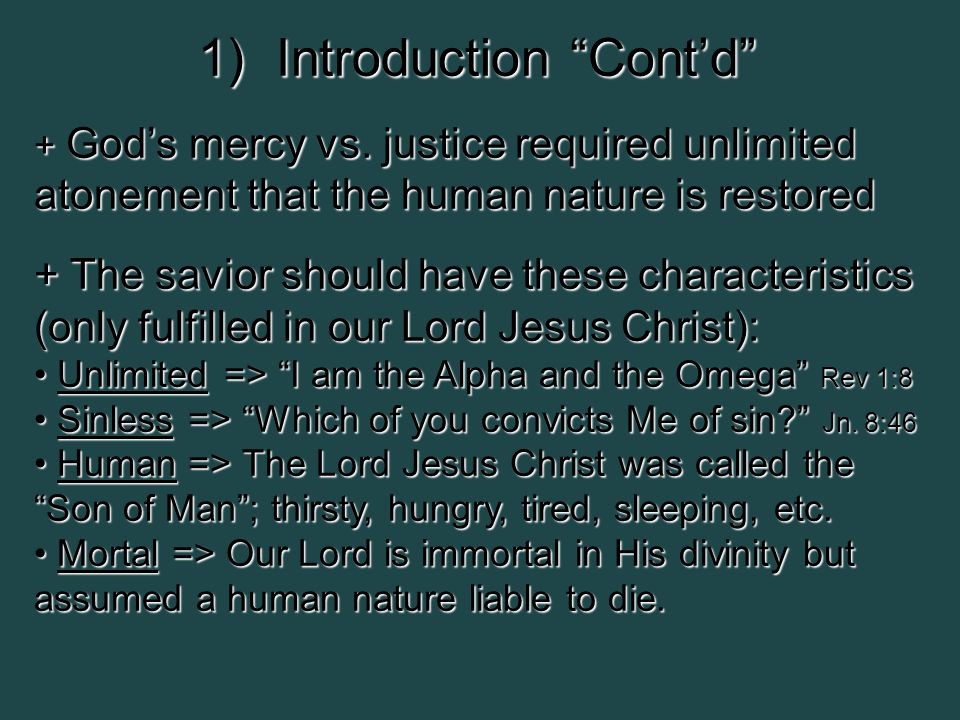 1) Introduction “Cont’d”

+ God’s mercy vs. justice required unlimited atonement that the human nature is restored

+ The savior should have these characteristics (only fulfilled in our Lord Jesus Christ):
• Unlimited => “I am the Alpha and the Omega” Rev 1:8
• Sinless => “Which of you convicts Me of sin?” Jn. 8:46
• Human => The Lord Jesus Christ was called the “Son of Man”; thirsty, hungry, tired, sleeping, etc.
• Mortal => Our Lord is immortal in His divinity but assumed a human nature liable to die.